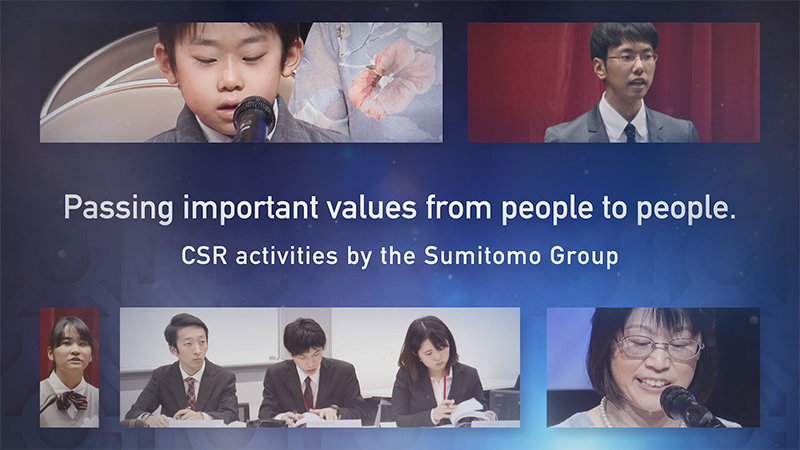 Passing important values from people to people.

CSR activities by the Sumitomo Group